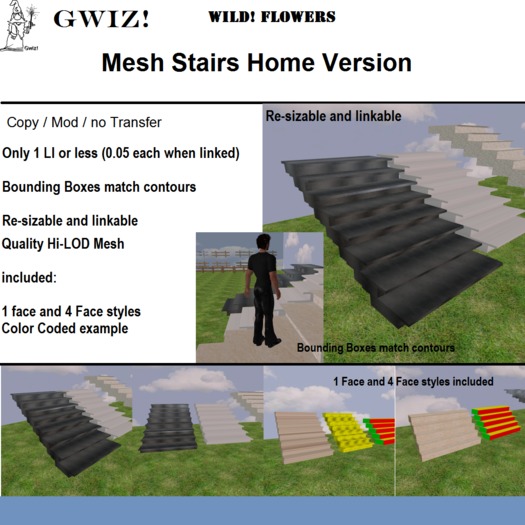 Gwiz!

GWIZ!

WILD! FLOWERS

Mesh Stairs Home Version

Copy / Mod / no Transfer

Only 1 LI or less (0.05 each when linked)

Bounding Boxes match contours

Re-sizable and linkable

Quality Hi-LOD Mesh

included:

1 face and 4 Face styles
Color Coded example

Re-sizable and linkable

Bounding Boxes match contours

1 Face and 4 Face styles included